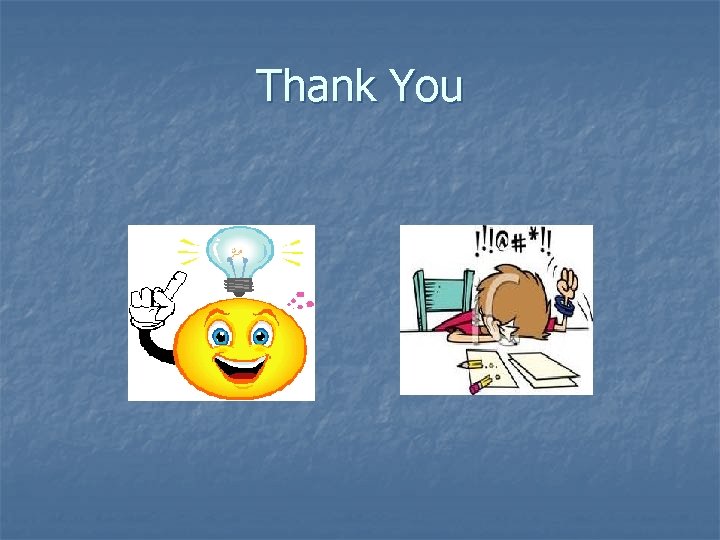 Thank You

!!!@#*!!